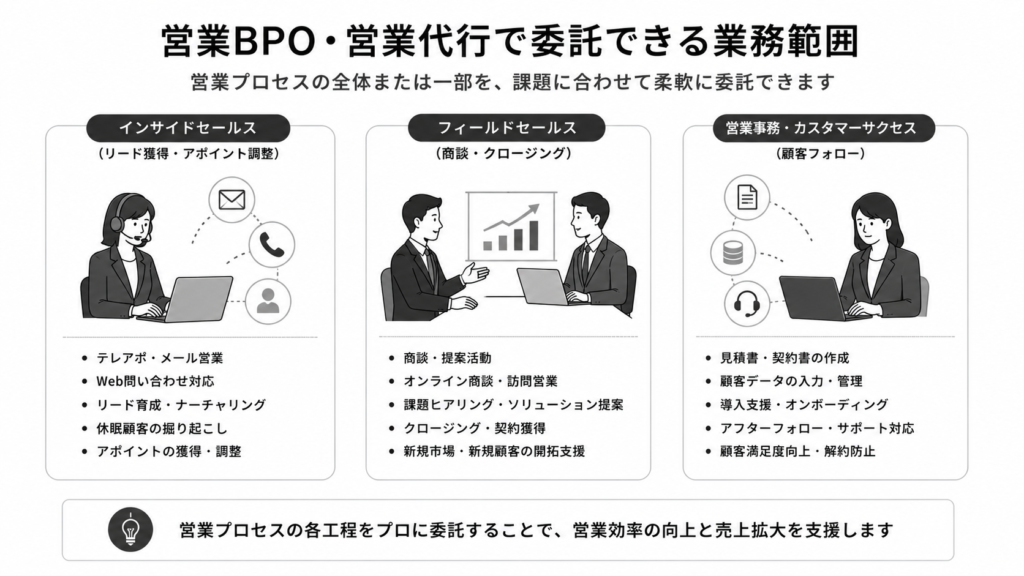 営業BPO・営業代行で委託できる業務範囲

営業プロセスの全体または一部を、課題に合わせて柔軟に委託できます

インサイドセールス
（リード獲得・アポイント調整）

• テレアポ・メール営業
• Web問い合わせ対応
• リード育成・ナーチャリング
• 休眠顧客の掘り起こし
• アポイントの獲得・調整

フィールドセールス
（商談・クロージング）

• 商談・提案活動
• オンライン商談・訪問営業
• 課題ヒアリング・ソリューション提案
• クロージング・契約獲得
• 新規市場・新規顧客の開拓支援

営業事務・カスタマーサクセス
（顧客フォロー）

• 見積書・契約書の作成
• 顧客データの入力・管理
• 導入支援・オンボーディング
• アフターフォロー・サポート対応
• 顧客満足度向上・解約防止

営業プロセスの各工程をプロに委託することで、営業効率の向上と売上拡大を支援します